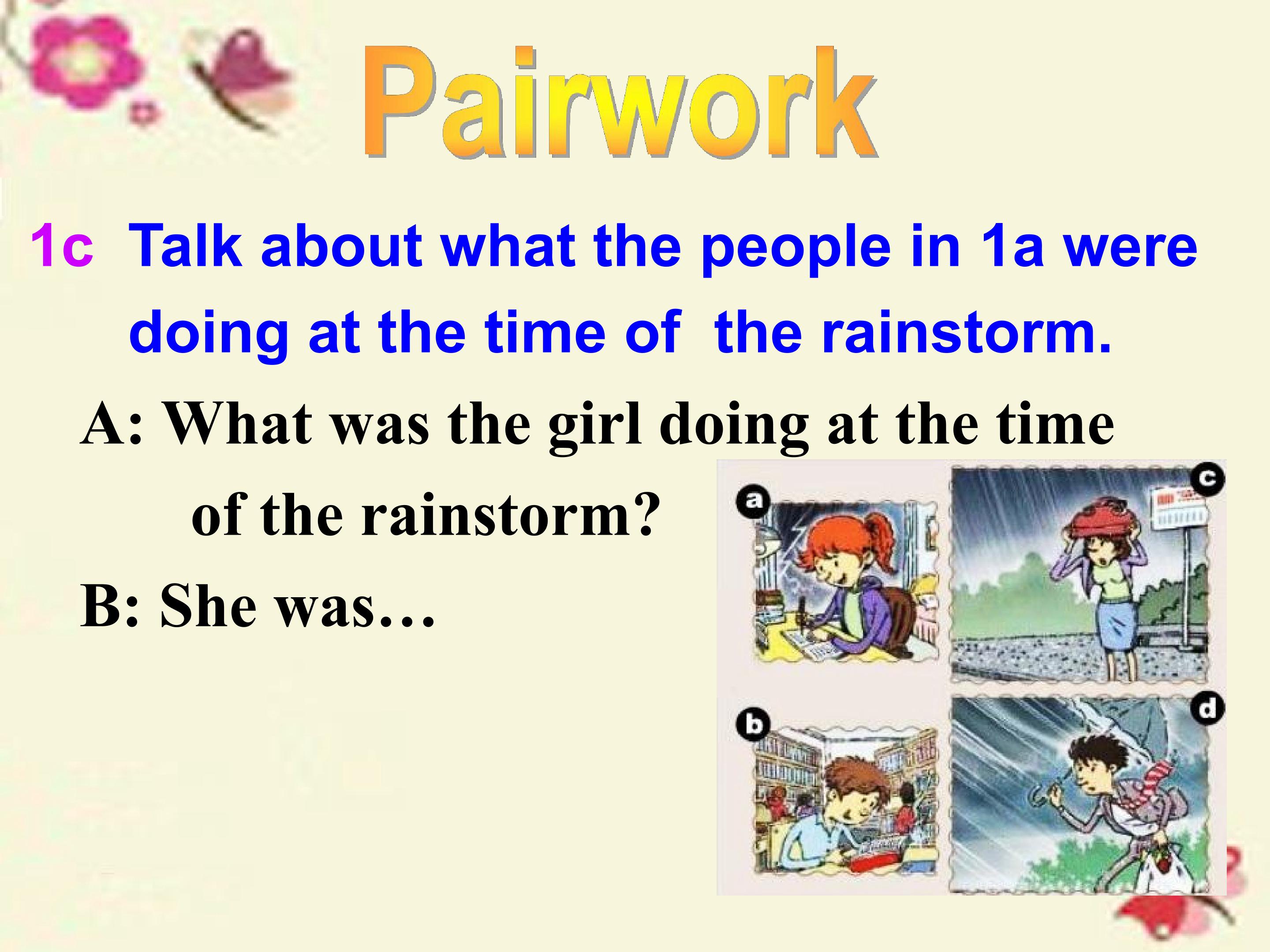 Pairwork

1c Talk about what the people in 1a were doing at the time of the rainstorm.

A: What was the girl doing at the time of the rainstorm?

B: She was…

a

c

b

d